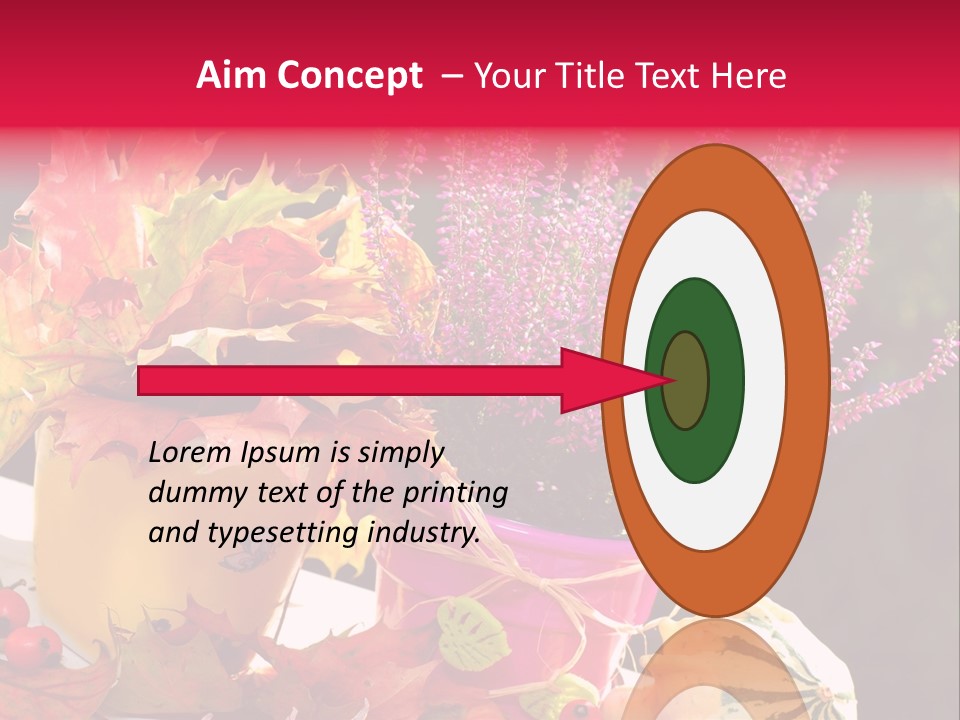 Aim Concept – Your Title Text Here

Lorem Ipsum is simply dummy text of the printing and typesetting industry.